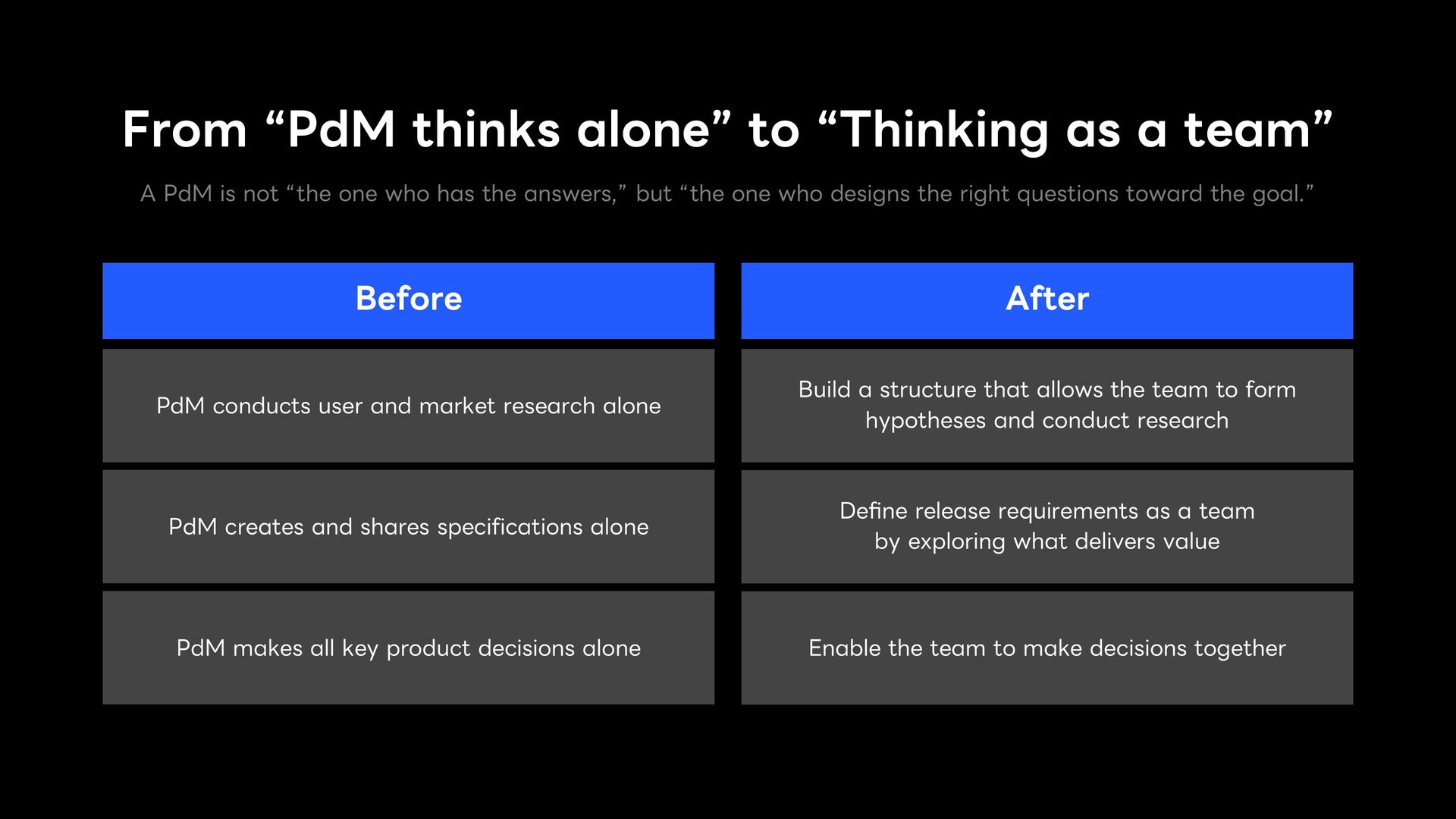 From “PdM thinks alone” to “Thinking as a team”

A PdM is not “the one who has the answers,” but “the one who designs the right questions toward the goal.”

| Before | After |
|---|---|
| PdM conducts user and market research alone | Build a structure that allows the team to form hypotheses and conduct research |
| PdM creates and shares specifications alone | Define release requirements as a team by exploring what delivers value |
| PdM makes all key product decisions alone | Enable the team to make decisions together |